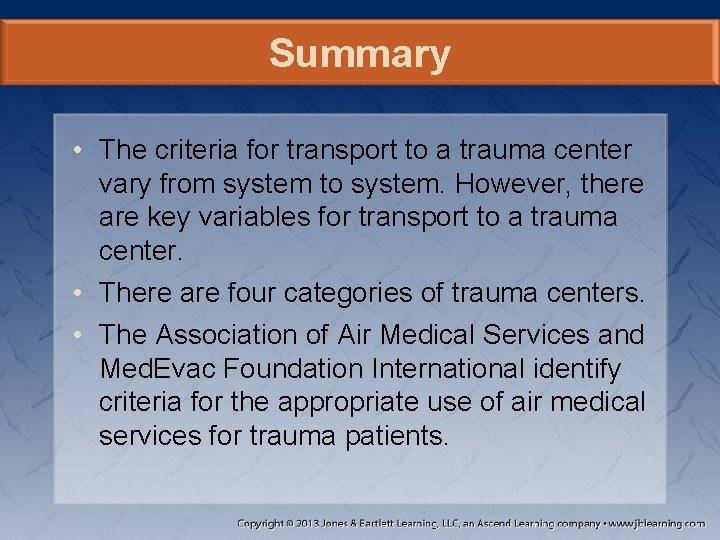 Summary

• The criteria for transport to a trauma center vary from system to system. However, there are key variables for transport to a trauma center.
• There are four categories of trauma centers.
• The Association of Air Medical Services and MedEvac Foundation International identify criteria for the appropriate use of air medical services for trauma patients.

Copyright © 2013 Jones & Bartlett Learning, LLC, an Ascend Learning company • www.jblearning.com